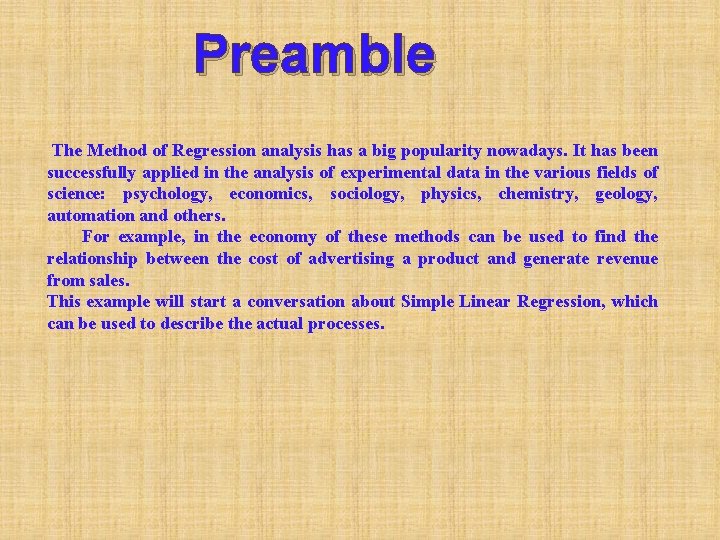 Preamble

The Method of Regression analysis has a big popularity nowadays. It has been successfully applied in the analysis of experimental data in the various fields of science: psychology, economics, sociology, physics, chemistry, geology, automation and others.

For example, in the economy of these methods can be used to find the relationship between the cost of advertising a product and generate revenue from sales.

This example will start a conversation about Simple Linear Regression, which can be used to describe the actual processes.